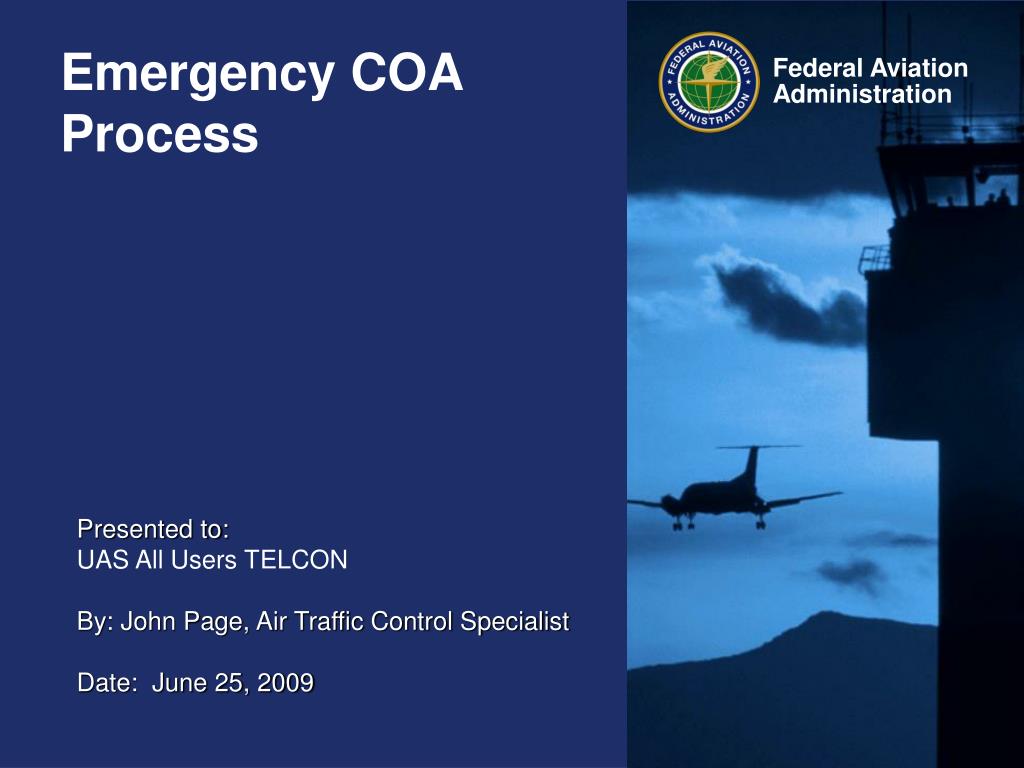 Emergency COA Process

FEDERAL AVIATION ADMINISTRATION

Federal Aviation Administration

Presented to:
UAS All Users TELCON

By: John Page, Air Traffic Control Specialist

Date: June 25, 2009